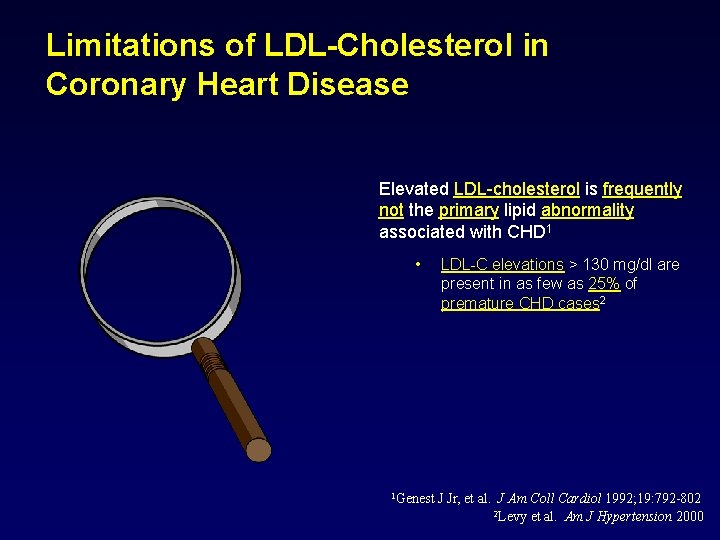 Limitations of LDL-Cholesterol in Coronary Heart Disease

Elevated LDL-cholesterol is frequently not the primary lipid abnormality associated with CHD$^1$

• LDL-C elevations > 130 mg/dl are present in as few as 25% of premature CHD cases$^2$

$^1$Genest J Jr, et al. J Am Coll Cardiol 1992;19:792-802
$^2$Levy et al. Am J Hypertension 2000